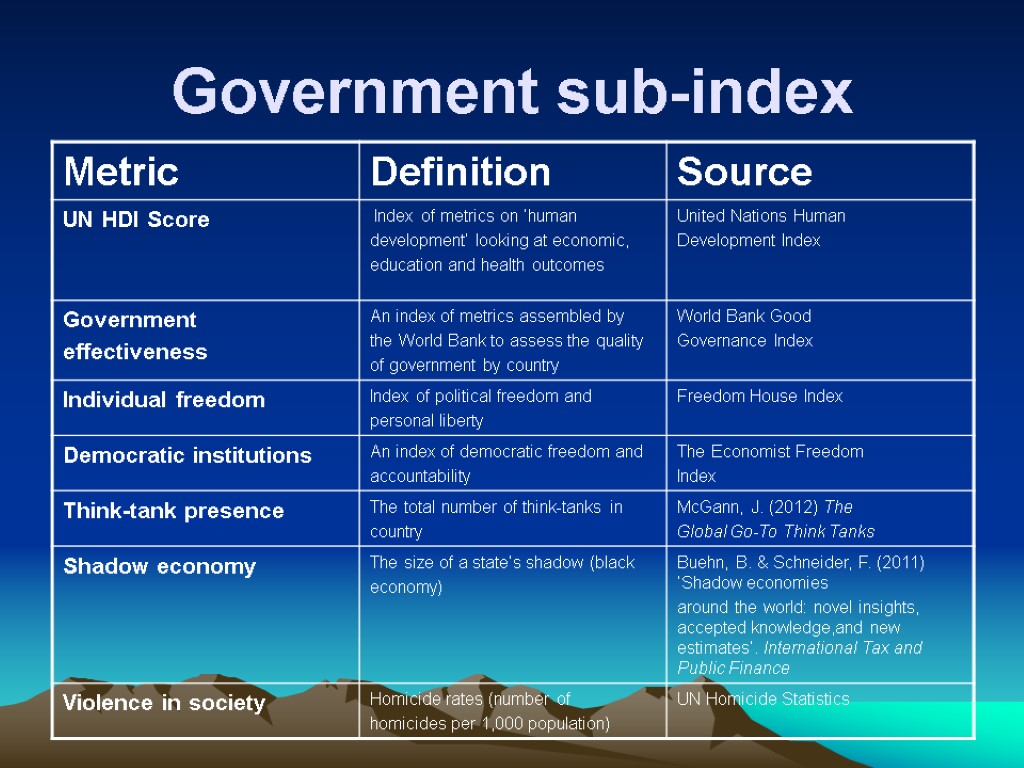 Government sub-index

| Metric | Definition | Source |
|---|---|---|
| UN HDI Score | Index of metrics on 'human development' looking at economic, education and health outcomes | United Nations Human Development Index |
| Government effectiveness | An index of metrics assembled by the World Bank to assess the quality of government by country | World Bank Good Governance Index |
| Individual freedom | Index of political freedom and personal liberty | Freedom House Index |
| Democratic institutions | An index of democratic freedom and accountability | The Economist Freedom Index |
| Think-tank presence | The total number of think-tanks in country | McGann, J. (2012) The Global Go-To Think Tanks |
| Shadow economy | The size of a state's shadow (black economy) | Buehn, B. & Schneider, F. (2011) 'Shadow economies around the world: novel insights, accepted knowledge,and new estimates'. International Tax and Public Finance |
| Violence in society | Homicide rates (number of homicides per 1,000 population) | UN Homicide Statistics |